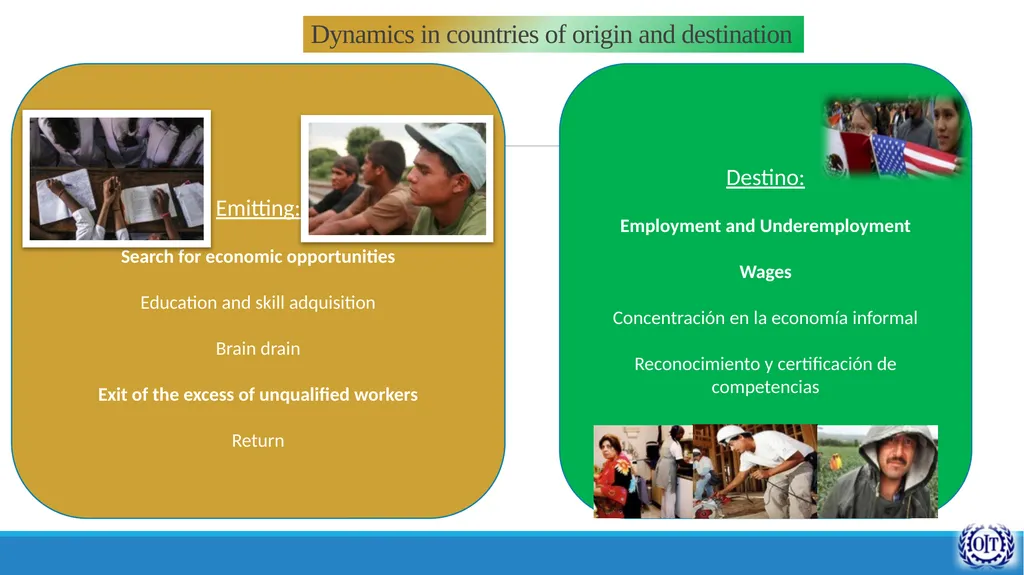 Dynamics in countries of origin and destination

Emitting:

Search for economic opportunities

Education and skill adquisition

Brain drain

Exit of the excess of unqualified workers

Return

Destino:

Employment and Underemployment

Wages

Concentración en la economía informal

Reconocimiento y certificación de competencias

OIT